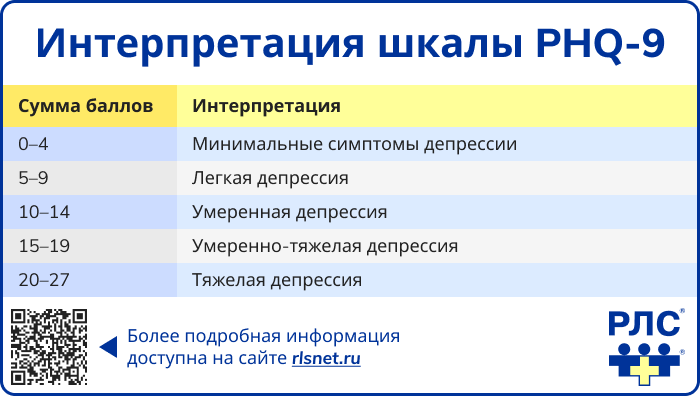 Интерпретация шкалы PHQ-9

| Сумма баллов | Интерпретация |
|---|---|
| 0–4 | Минимальные симптомы депрессии |
| 5–9 | Легкая депрессия |
| 10–14 | Умеренная депрессия |
| 15–19 | Умеренно-тяжелая депрессия |
| 20–27 | Тяжелая депрессия |

Более подробная информация доступна на сайте rlsnet.ru

РЛС®